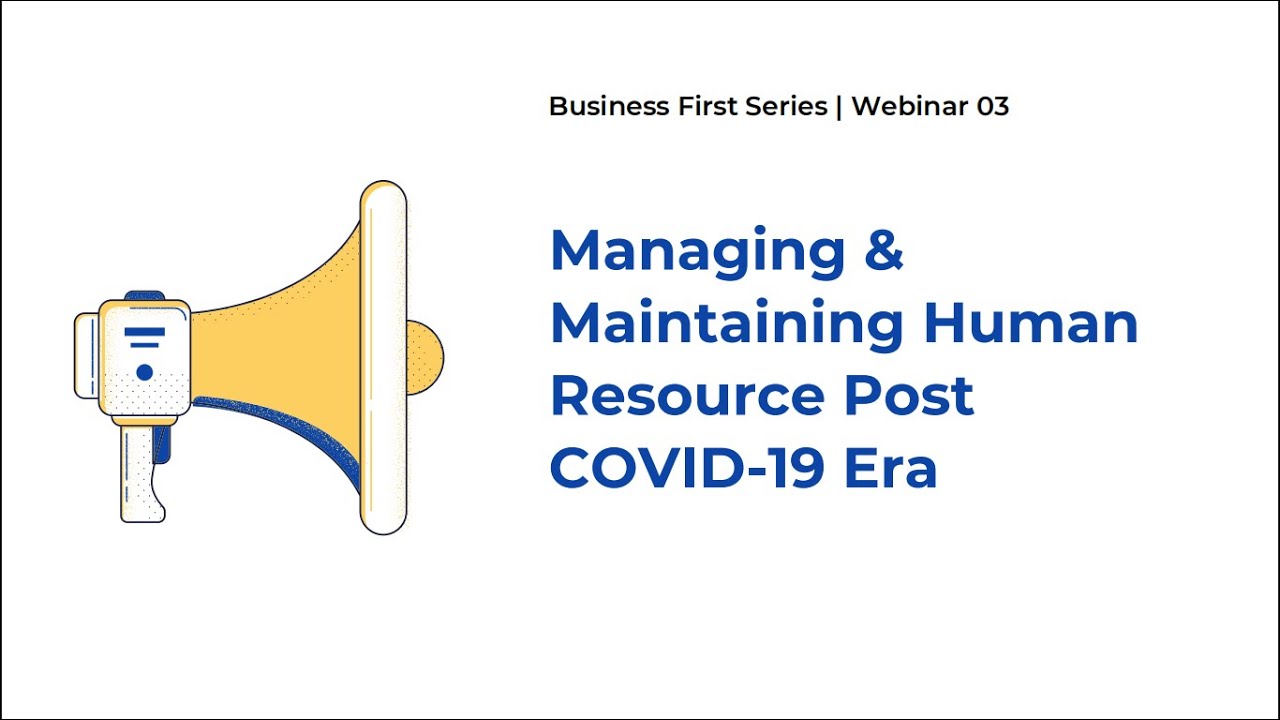 Business First Series | Webinar 03

Managing & Maintaining Human Resource Post COVID-19 Era